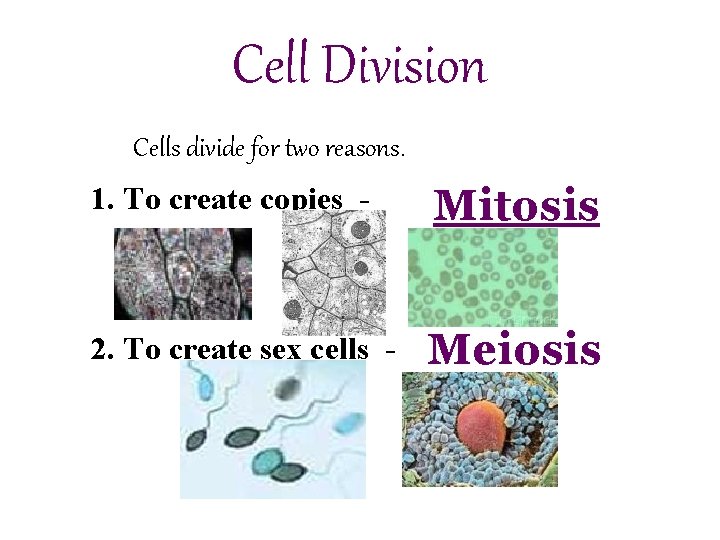 Cell Division

Cells divide for two reasons.

1. To create copies -

Mitosis

2. To create sex cells -

Meiosis